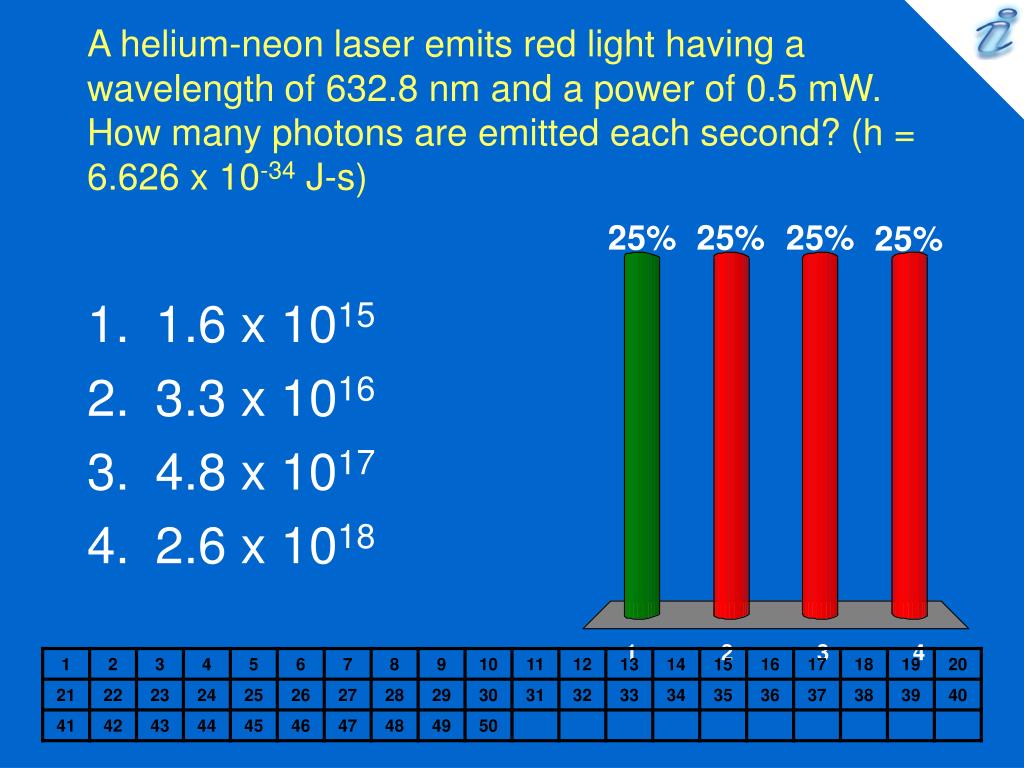 A helium-neon laser emits red light having a wavelength of 632.8 nm and a power of 0.5 mW. How many photons are emitted each second? (h = 6.626 x $10^{-34}$ J-s)

1. 1.6 x $10^{15}$
2. 3.3 x $10^{16}$
3. 4.8 x $10^{17}$
4. 2.6 x $10^{18}$

25% 25% 25% 25%

1 2 3 4

| 1 | 2 | 3 | 4 | 5 | 6 | 7 | 8 | 9 | 10 | 11 | 12 | 13 | 14 | 15 | 16 | 17 | 18 | 19 | 20 |
|---|---|---|---|---|---|---|---|---|---|---|---|---|---|---|---|---|---|---|---|
| 21 | 22 | 23 | 24 | 25 | 26 | 27 | 28 | 29 | 30 | 31 | 32 | 33 | 34 | 35 | 36 | 37 | 38 | 39 | 40 |
| 41 | 42 | 43 | 44 | 45 | 46 | 47 | 48 | 49 | 50 | | | | | | | | | | |